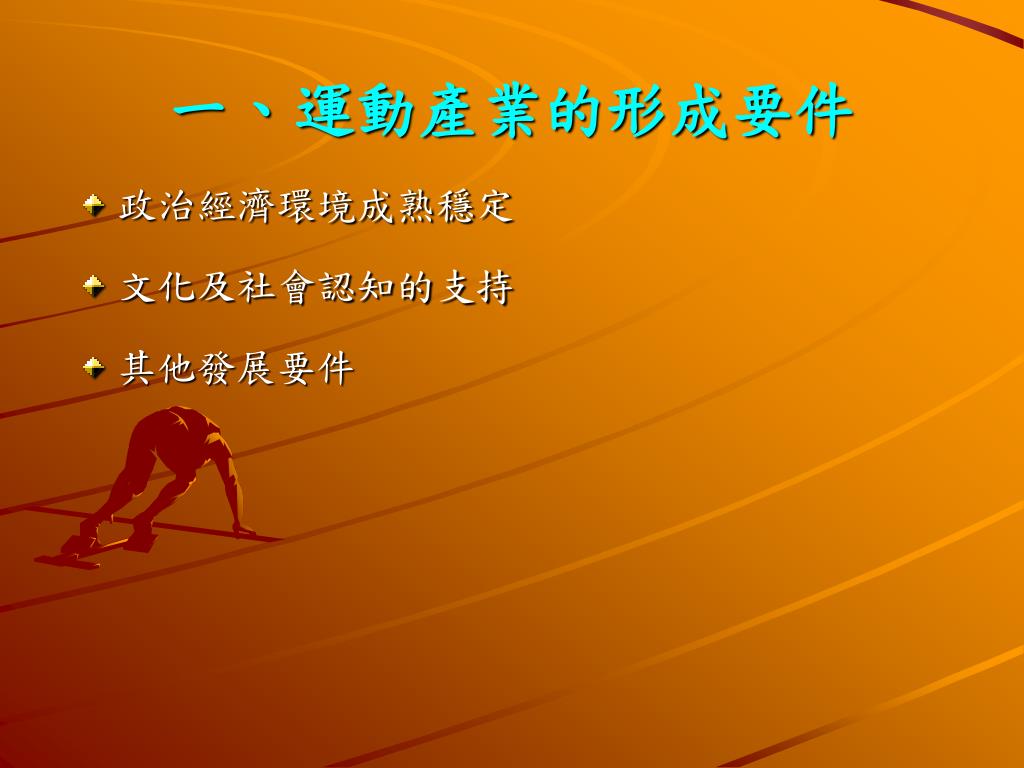 一、運動產業的形成要件

政治經濟環境成熟穩定

文化及社會認知的支持

其他發展要件